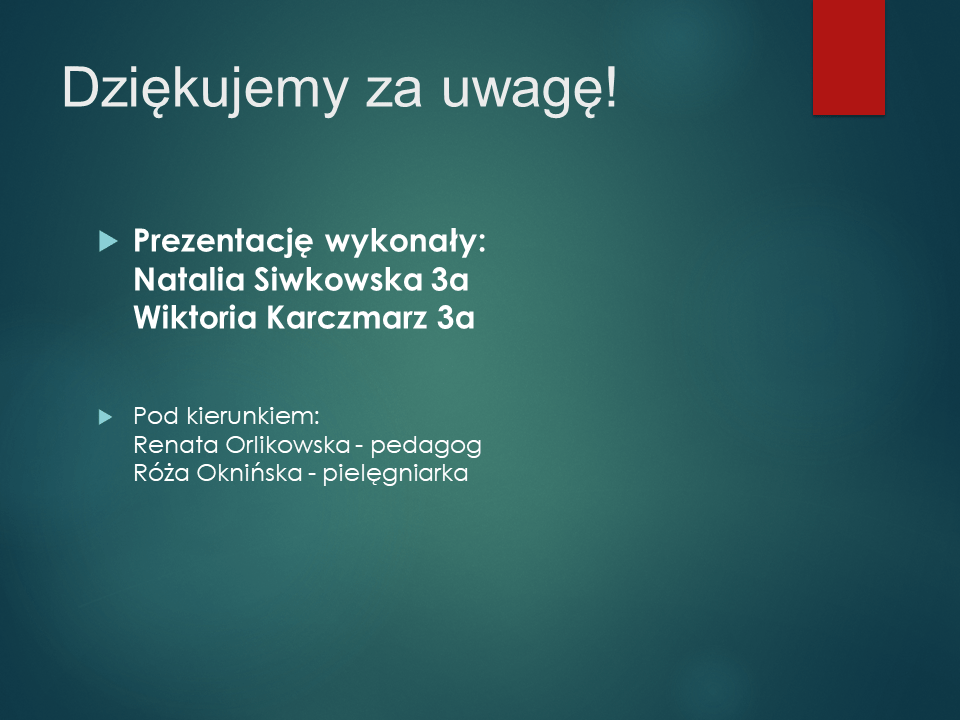 Dziękujemy za uwagę!

Prezentację wykonały:
Natalia Siwkowska 3a
Wiktoria Karczmarz 3a

Pod kierunkiem:
Renata Orlikowska - pedagog
Róża Oknińska - pielęgniarka